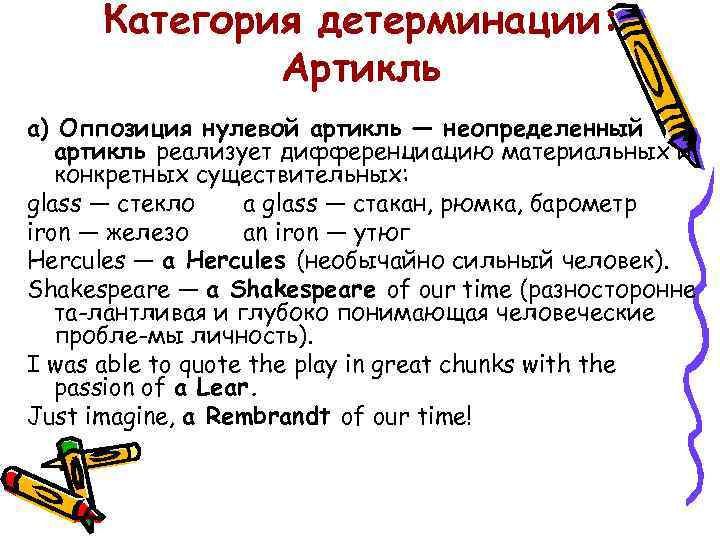 Категория детерминации: Артикль

а) Оппозиция нулевой артикль — неопределенный артикль реализует дифференциацию материальных и конкретных существительных:

glass — стекло a glass — стакан, рюмка, барометр
iron — железо an iron — утюг
Hercules — a Hercules (необычайно сильный человек).
Shakespeare — a Shakespeare of our time (разносторонне та-лантливая и глубоко понимающая человеческие пробле-мы личность).
I was able to quote the play in great chunks with the passion of a Lear.
Just imagine, a Rembrandt of our time!